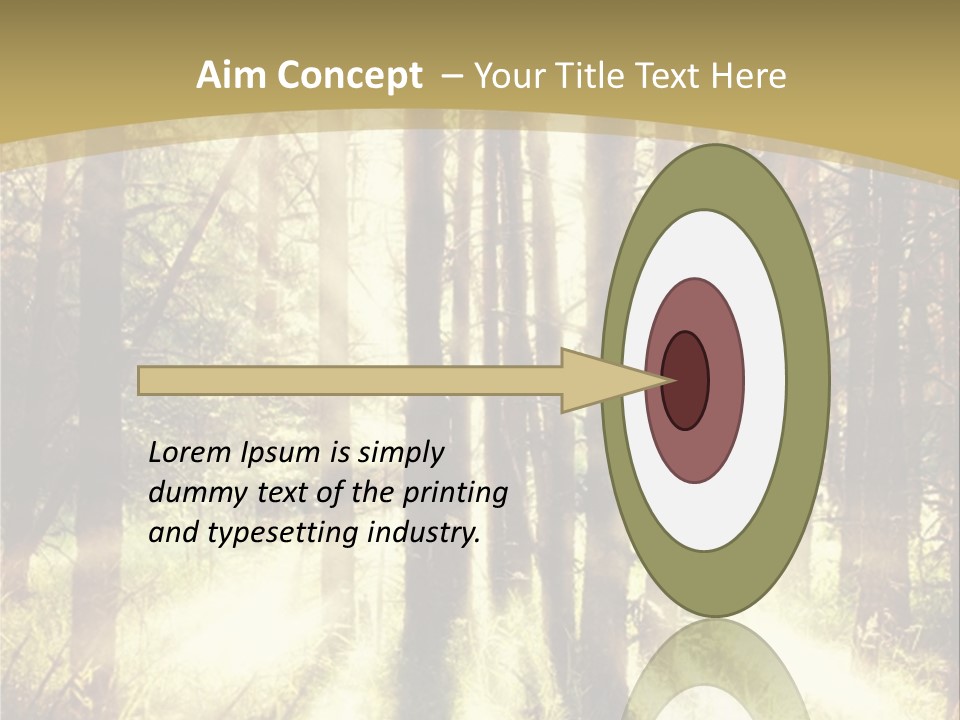 Aim Concept – Your Title Text Here

Lorem Ipsum is simply dummy text of the printing and typesetting industry.